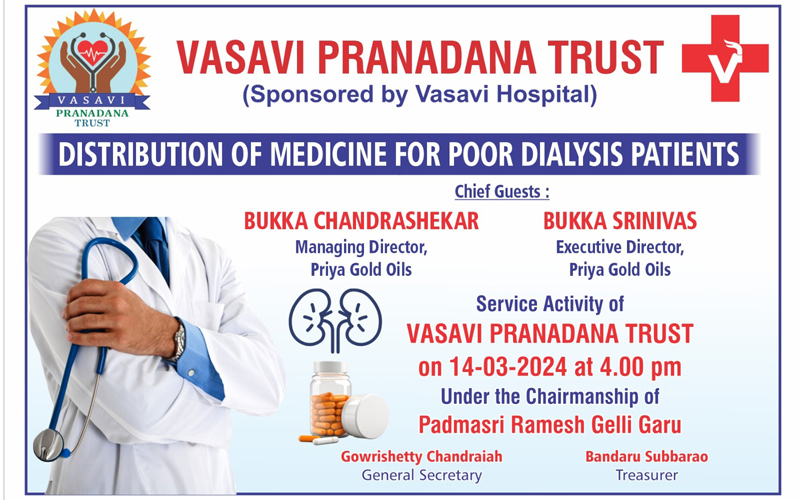 VASAVI
PRANADANA
TRUST

VASAVI PRANADANA TRUST
(Sponsored by Vasavi Hospital)

V

DISTRIBUTION OF MEDICINE FOR POOR DIALYSIS PATIENTS

Chief Guests :

BUKKA CHANDRASHEKAR
Managing Director,
Priya Gold Oils

BUKKA SRINIVAS
Executive Director,
Priya Gold Oils

Service Activity of
VASAVI PRANADANA TRUST
on 14-03-2024 at 4.00 pm
Under the Chairmanship of
Padmasri Ramesh Gelli Garu

Gowrishetty Chandraiah
General Secretary

Bandaru Subbarao
Treasurer